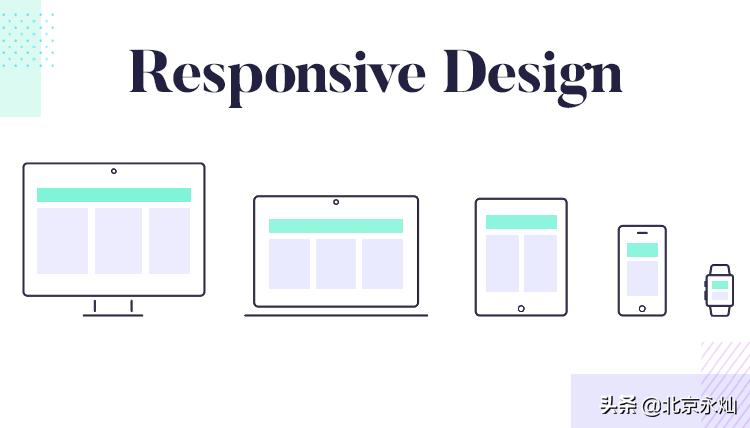 Responsive Design

头条 @北京永灿